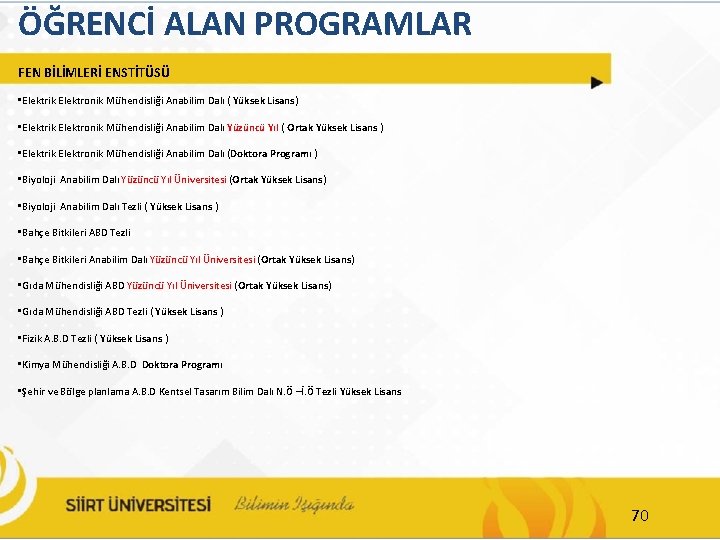 ÖĞRENCİ ALAN PROGRAMLAR

FEN BİLİMLERİ ENSTİTÜSÜ

▪Elektrik Elektronik Mühendisliği Anabilim Dalı ( Yüksek Lisans)

▪Elektrik Elektronik Mühendisliği Anabilim Dalı Yüzüncü Yıl ( Ortak Yüksek Lisans )

▪Elektrik Elektronik Mühendisliği Anabilim Dalı (Doktora Programı )

▪Biyoloji Anabilim Dalı Yüzüncü Yıl Üniversitesi (Ortak Yüksek Lisans)

▪Biyoloji Anabilim Dalı Tezli ( Yüksek Lisans )

▪Bahçe Bitkileri ABD Tezli

▪Bahçe Bitkileri Anabilim Dalı Yüzüncü Yıl Üniversitesi (Ortak Yüksek Lisans)

▪Gıda Mühendisliği ABD Yüzüncü Yıl Üniversitesi (Ortak Yüksek Lisans)

▪Gıda Mühendisliği ABD Tezli ( Yüksek Lisans )

▪Fizik A.B.D Tezli ( Yüksek Lisans )

▪Kimya Mühendisliği A.B.D Doktora Programı

▪Şehir ve Bölge planlama A.B.D Kentsel Tasarım Bilim Dalı N.Ö –İ.Ö Tezli Yüksek Lisans

SİİRT ÜNİVERSİTESİ Bilimin Işığında

70